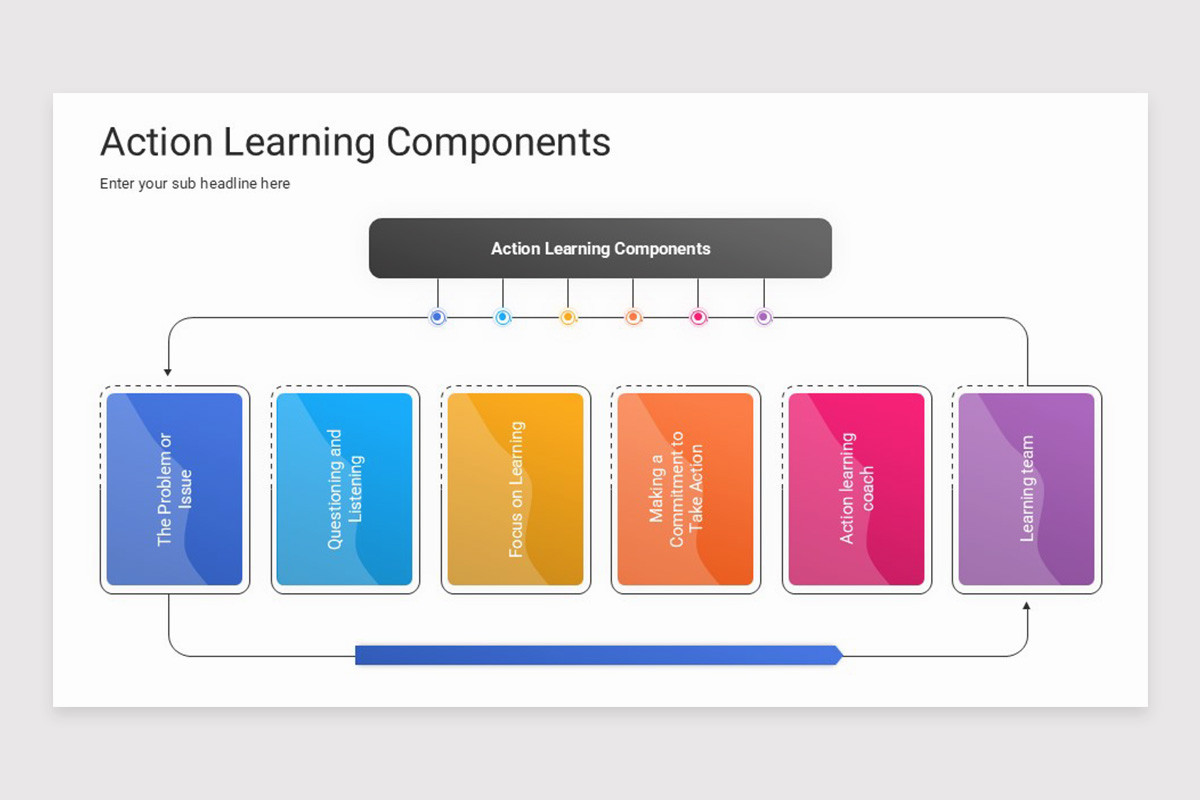 Action Learning Components

Enter your sub headline here

Action Learning Components

The Problem or Issue

Questioning and Listening

Focus on Learning

Making a Commitment to Take Action

Action learning coach

Learning team